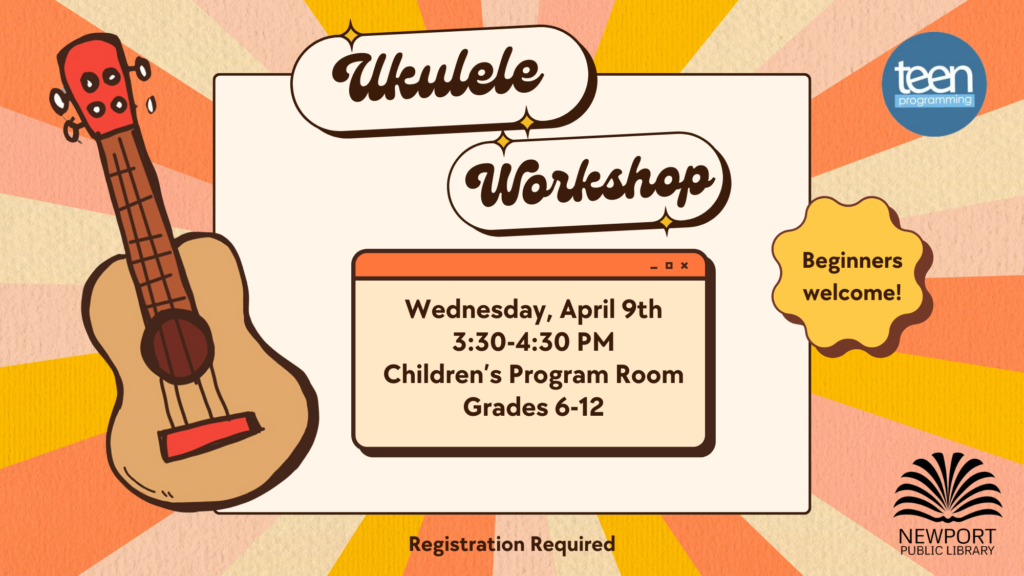 Ukulele

Workshop

teen programming

Beginners welcome!

Wednesday, April 9th
3:30-4:30 PM
Children's Program Room
Grades 6-12

Registration Required

NEWPORT PUBLIC LIBRARY